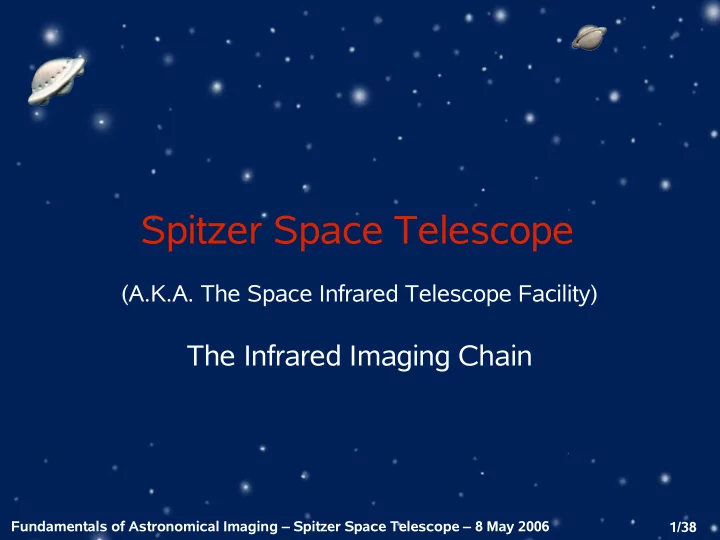 Spitzer Space Telescope

(A.K.A. The Space Infrared Telescope Facility)

The Infrared Imaging Chain

Fundamentals of Astronomical Imaging – Spitzer Space Telescope – 8 May 2006

1/38